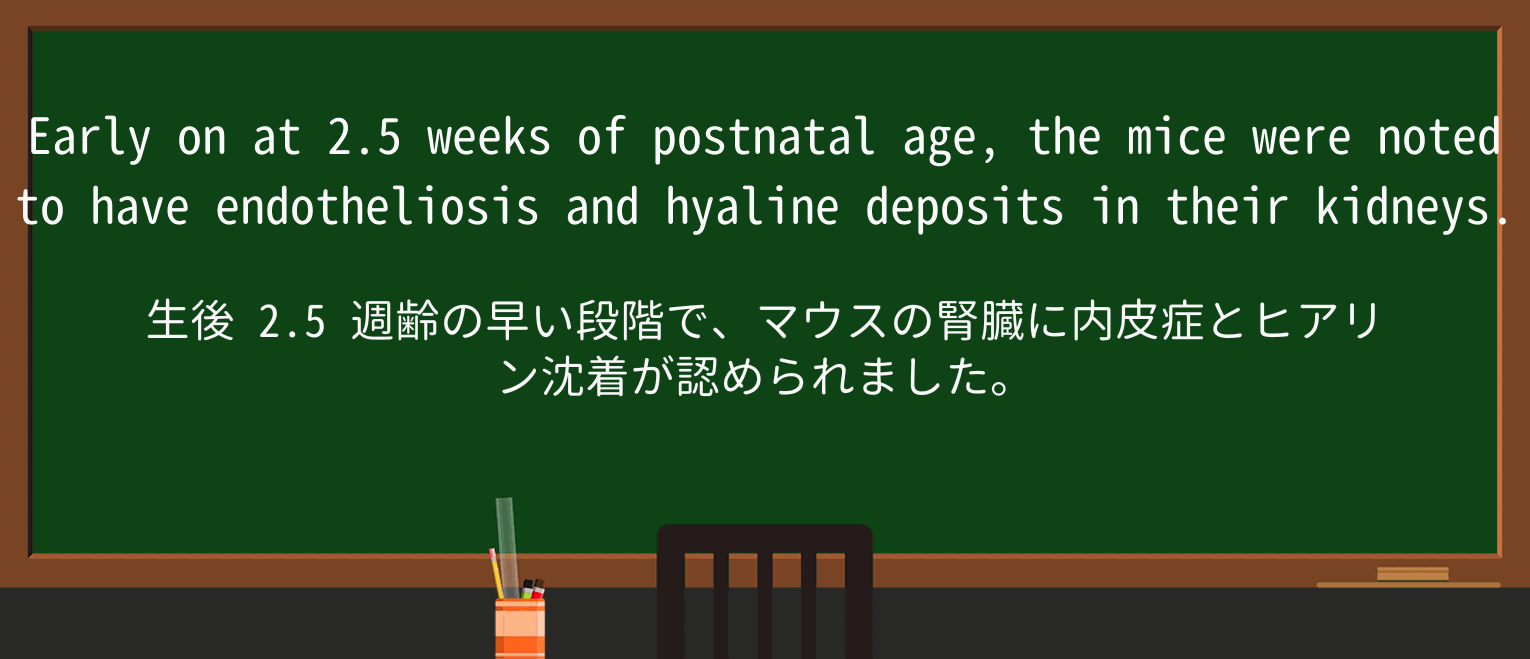 Early on at 2.5 weeks of postnatal age, the mice were noted to have endotheliosis and hyaline deposits in their kidneys.

生後 2.5 週齢の早い段階で、マウスの腎臓に内皮症とヒアリン沈着が認められました。